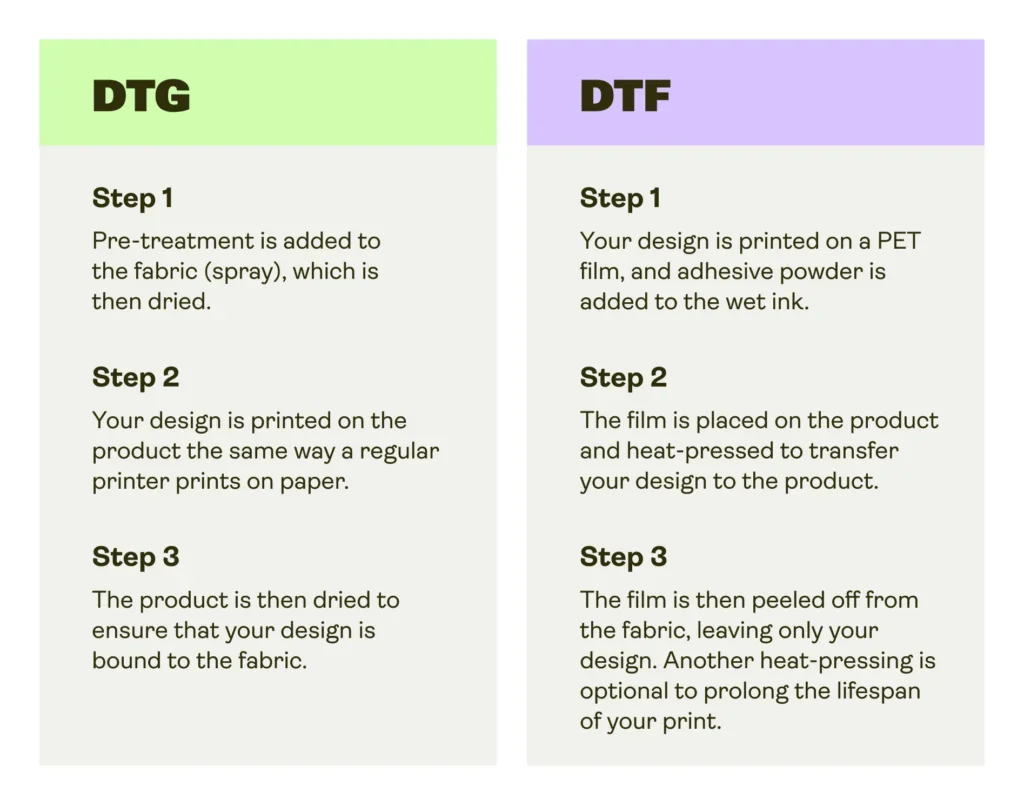 DTG

Step 1

Pre-treatment is added to the fabric (spray), which is then dried.

Step 2

Your design is printed on the product the same way a regular printer prints on paper.

Step 3

The product is then dried to ensure that your design is bound to the fabric.

DTF

Step 1

Your design is printed on a PET film, and adhesive powder is added to the wet ink.

Step 2

The film is placed on the product and heat-pressed to transfer your design to the product.

Step 3

The film is then peeled off from the fabric, leaving only your design. Another heat-pressing is optional to prolong the lifespan of your print.